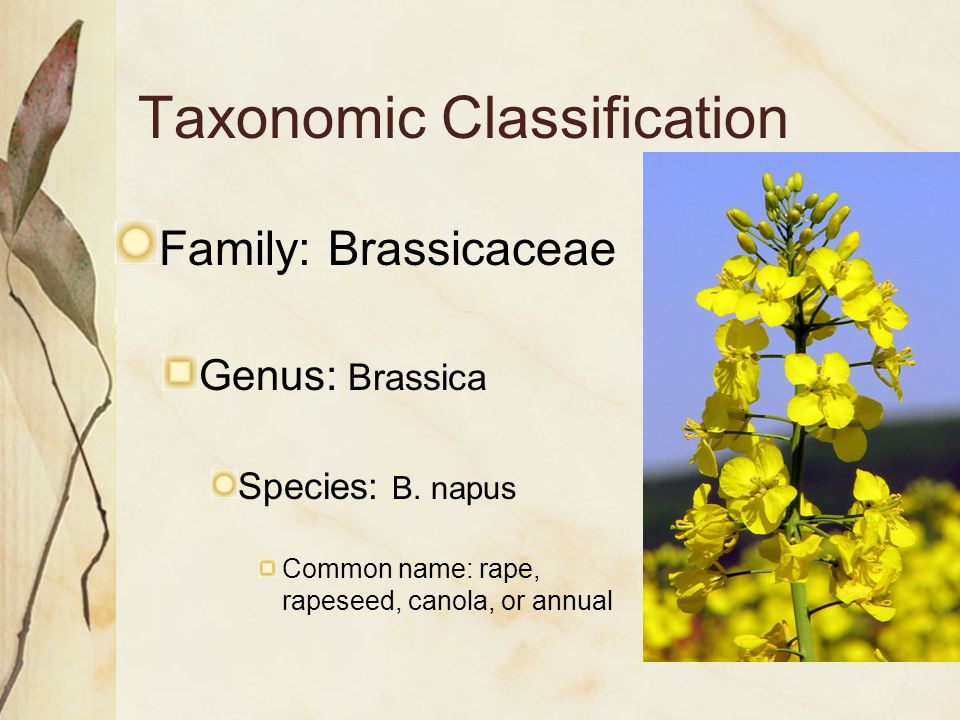 Taxonomic Classification

Family: Brassicaceae

Genus: Brassica

Species: B. napus

Common name: rape, rapeseed, canola, or annual